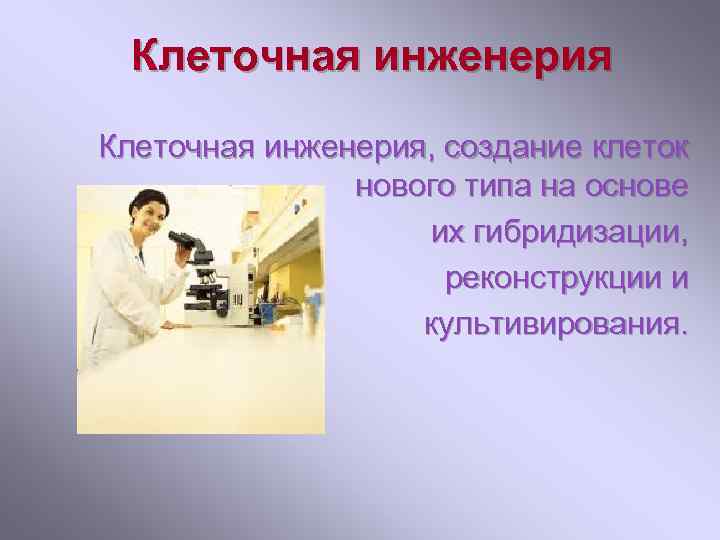 Клеточная инженерия

Клеточная инженерия, создание клеток нового типа на основе их гибридизации, реконструкции и культивирования.